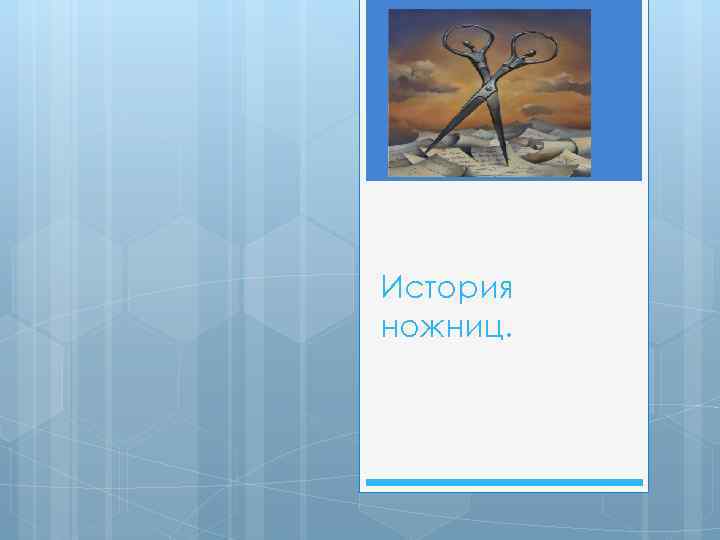 История ножниц.